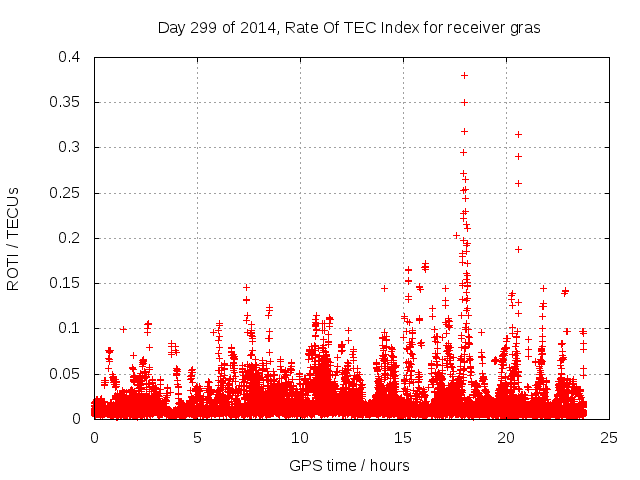 Day 299 of 2014, Rate Of TEC Index for receiver gras

ROTI / TECUs

0.4
0.35
0.3
0.25
0.2
0.15
0.1
0.05
0

0
5
10
15
20
25

GPS time / hours